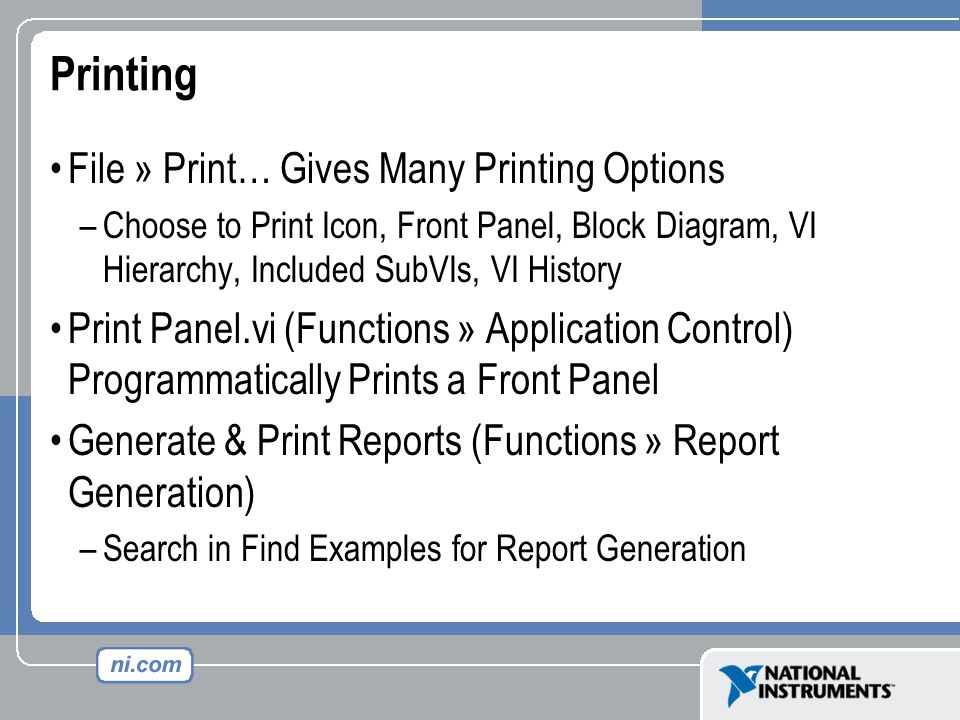 Printing

• File » Print… Gives Many Printing Options

– Choose to Print Icon, Front Panel, Block Diagram, VI Hierarchy, Included SubVIs, VI History

• Print Panel.vi (Functions » Application Control) Programmatically Prints a Front Panel

• Generate & Print Reports (Functions » Report Generation)

– Search in Find Examples for Report Generation

ni.com

NATIONAL INSTRUMENTS